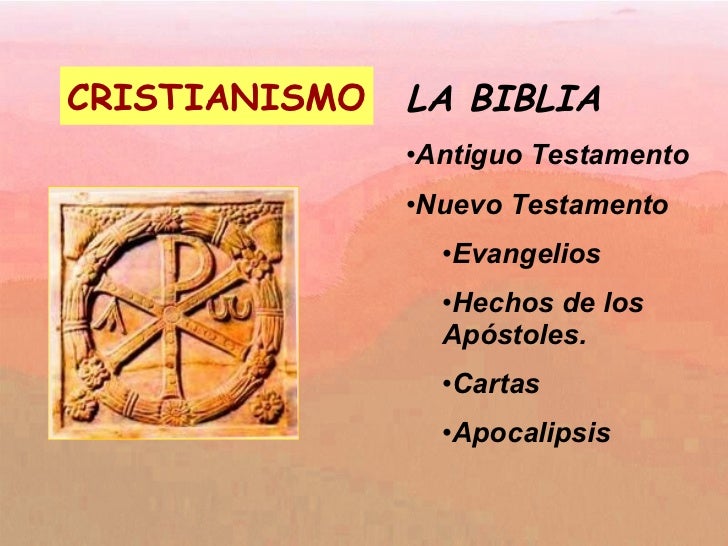 CRISTIANISMO

LA BIBLIA

•Antiguo Testamento

•Nuevo Testamento

•Evangelios

•Hechos de los Apóstoles.

•Cartas

•Apocalipsis